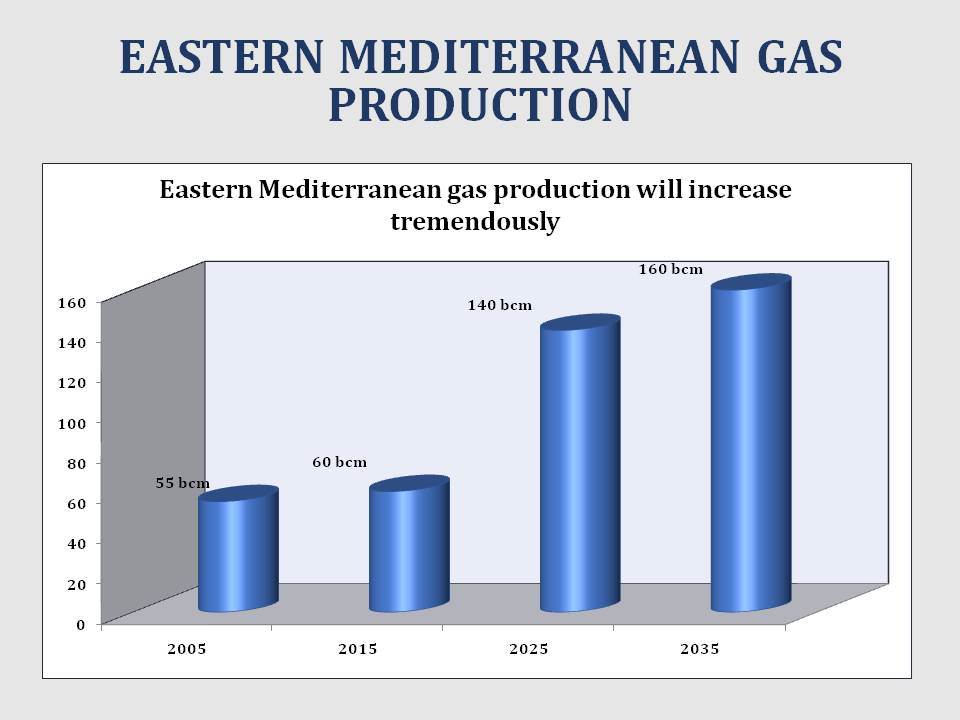 EASTERN MEDITERRANEAN GAS PRODUCTION

Eastern Mediterranean gas production will increase tremendously

160
140
120
100
80
60
40
20
0

55 bcm
60 bcm
140 bcm
160 bcm

2005
2015
2025
2035